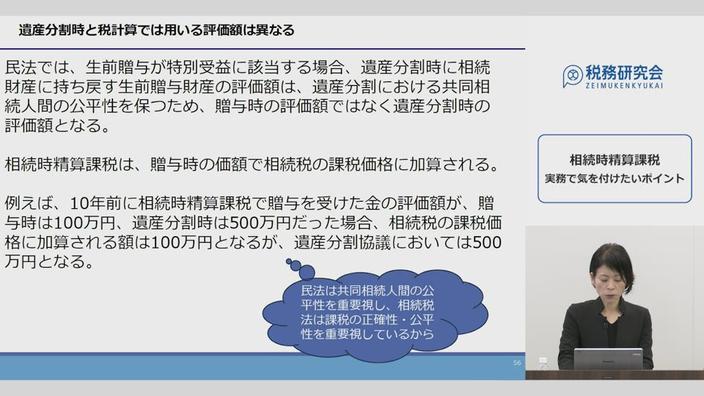 遺産分割時と税計算では用いる評価額は異なる

民法では、生前贈与が特別受益に該当する場合、遺産分割時に相続財産に持ち戻す生前贈与財産の評価額は、遺産分割における共同相続人間の公平性を保つため、贈与時の評価額ではなく遺産分割時の評価額となる。

相続時精算課税は、贈与時の価額で相続税の課税価格に加算される。

例えば、10年前に相続時精算課税で贈与を受けた金の評価額が、贈与時は100万円、遺産分割時は500万円だった場合、相続税の課税価格に加算される額は100万円となるが、遺産分割協議においては500万円となる。

民法は共同相続人間の公平性を重要視し、相続税法は課税の正確性・公平性を重要視しているから

56

税務研究会
ZEIMUKENKYUKAI

相続時精算課税
実務で気を付けたいポイント